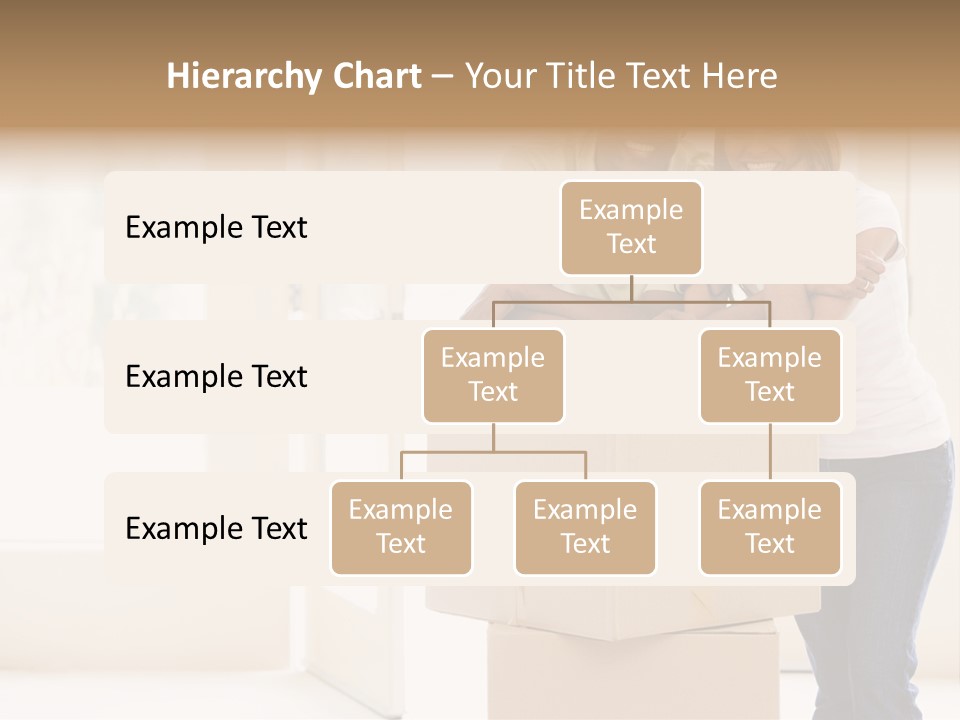 Hierarchy Chart – Your Title Text Here

Example Text

Example Text

Example Text

Example Text

Example Text

Example Text

Example Text

Example Text

Example Text